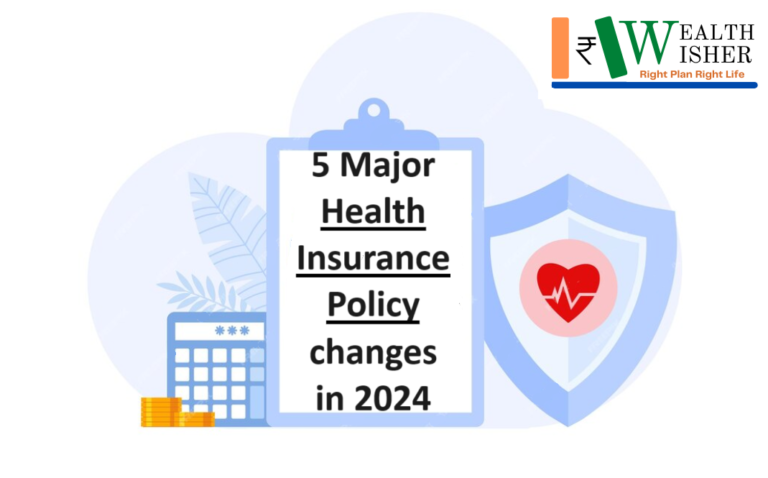 ₹ WEALTH WISHER
Right Plan Right Life

5 Major Health Insurance Policy changes in 2024

***